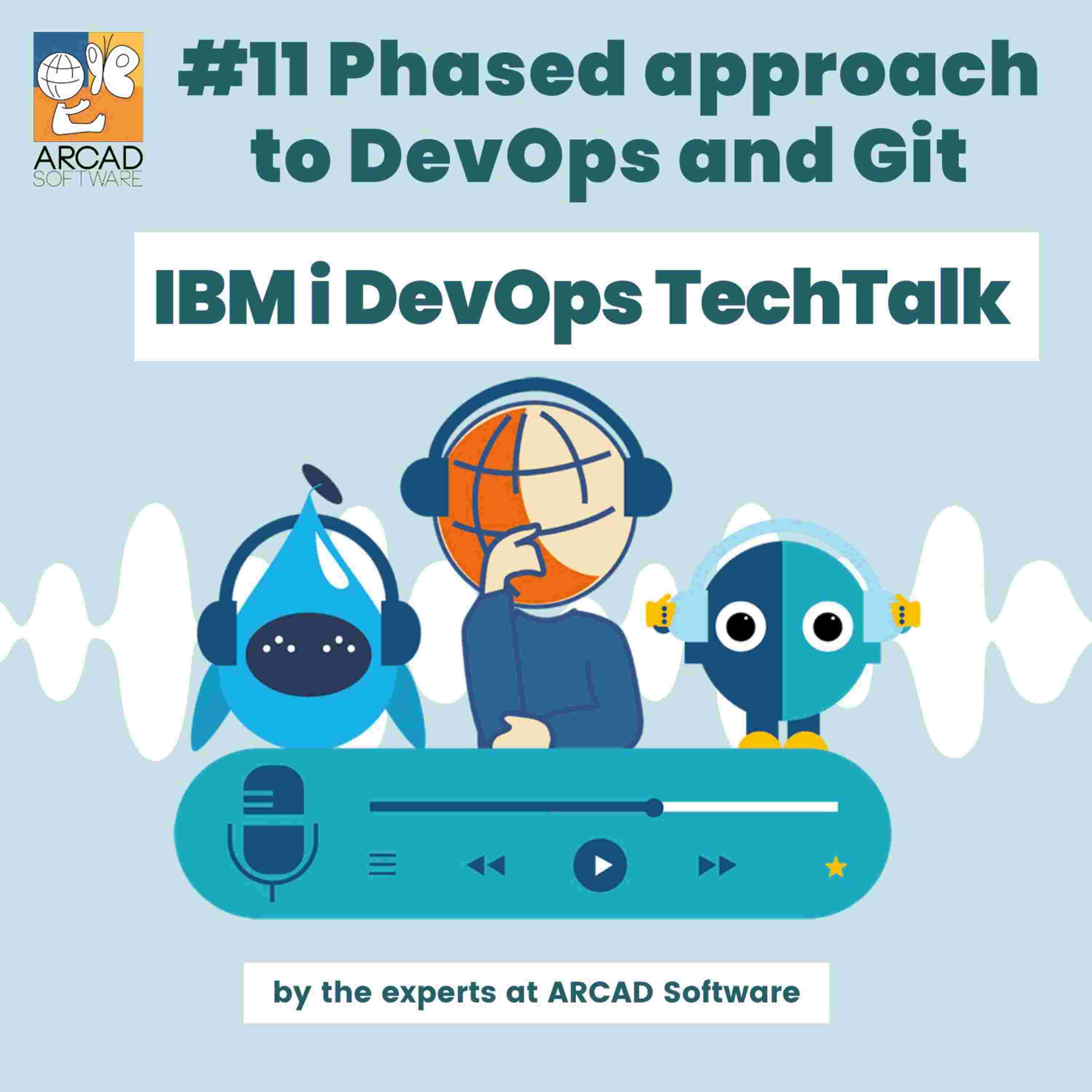 ARCAD
SOFTWARE

#11 Phased approach to DevOps and Git

IBM i DevOps TechTalk

by the experts at ARCAD Software